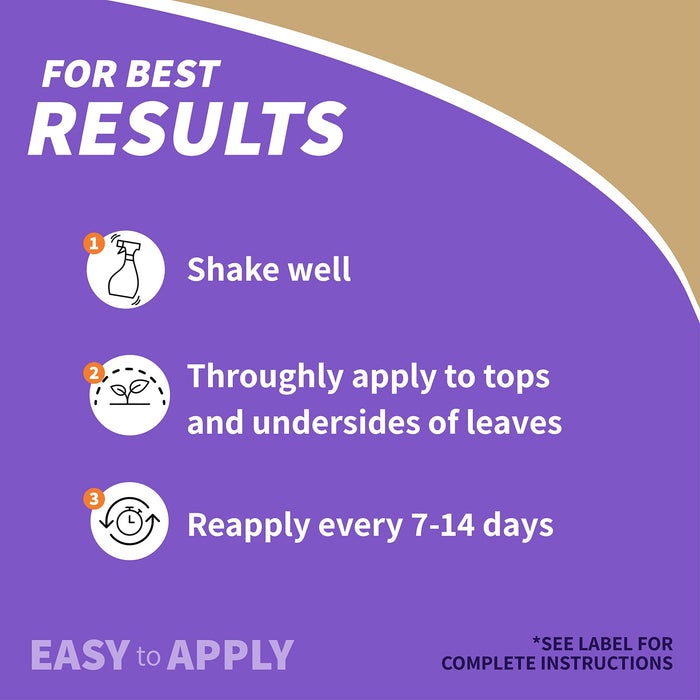 FOR BEST
RESULTS

1 Shake well

2 Throughly apply to tops and undersides of leaves

3 Reapply every 7-14 days

EASY to APPLY

*SEE LABEL FOR COMPLETE INSTRUCTIONS